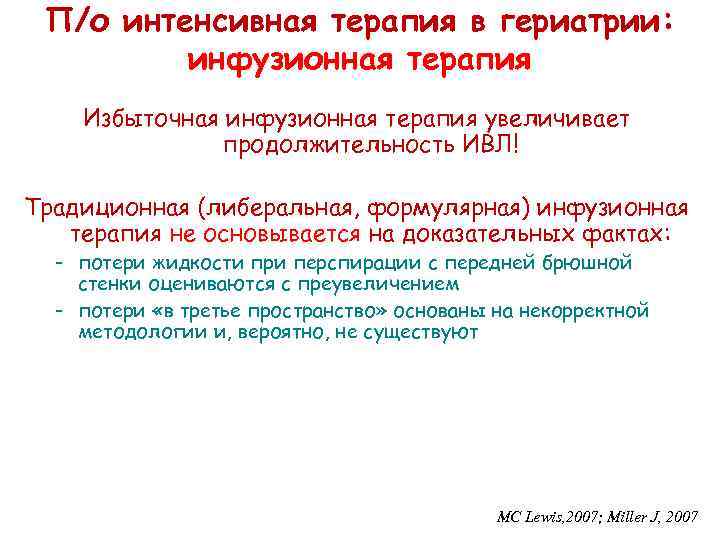 П/о интенсивная терапия в гериатрии: инфузионная терапия

Избыточная инфузионная терапия увеличивает продолжительность ИВЛ!

Традиционная (либеральная, формулярная) инфузионная терапия не основывается на доказательных фактах:

– потери жидкости при перспирации с передней брюшной стенки оцениваются с преувеличением
– потери «в третье пространство» основаны на некорректной методологии и, вероятно, не существуют

MC Lewis,2007; Miller J, 2007